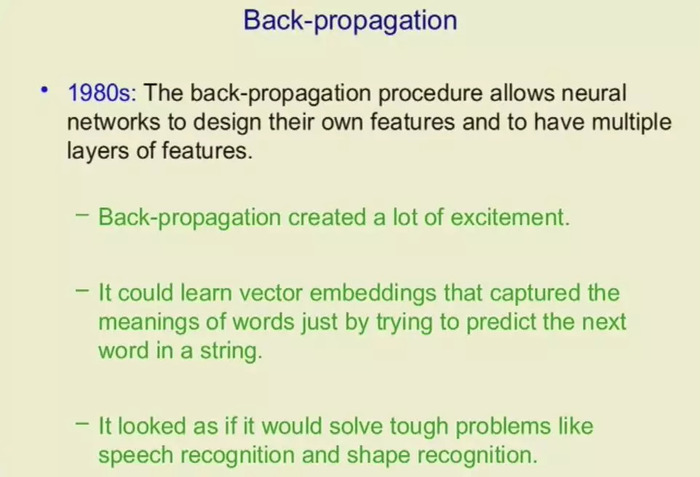 Back-propagation

• 1980s: The back-propagation procedure allows neural networks to design their own features and to have multiple layers of features.

– Back-propagation created a lot of excitement.

– It could learn vector embeddings that captured the meanings of words just by trying to predict the next word in a string.

– It looked as if it would solve tough problems like speech recognition and shape recognition.